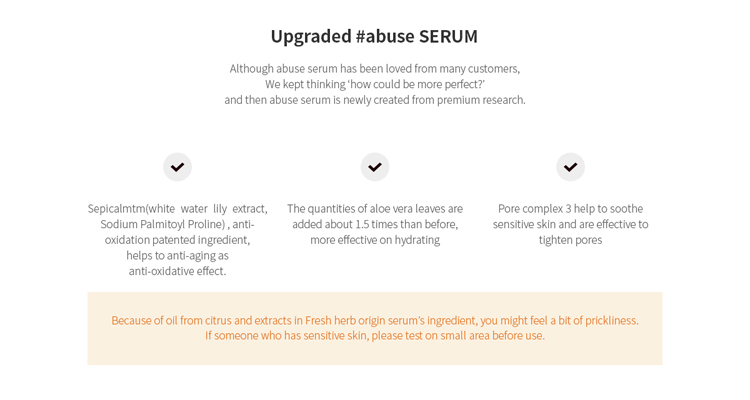 Upgraded #abuse SERUM

Although abuse serum has been loved from many customers,
We kept thinking 'how could be more perfect?'
and then abuse serum is newly created from premium research.

Sepicalmtm(white water lily extract, Sodium Palmitoyl Proline) , anti-oxidation patented ingredient, helps to anti-aging as anti-oxidative effect.

The quantities of aloe vera leaves are added about 1.5 times than before, more effective on hydrating

Pore complex 3 help to soothe sensitive skin and are effective to tighten pores

Because of oil from citrus and extracts in Fresh herb origin serum's ingredient, you might feel a bit of prickliness.
If someone who has sensitive skin, please test on small area before use.